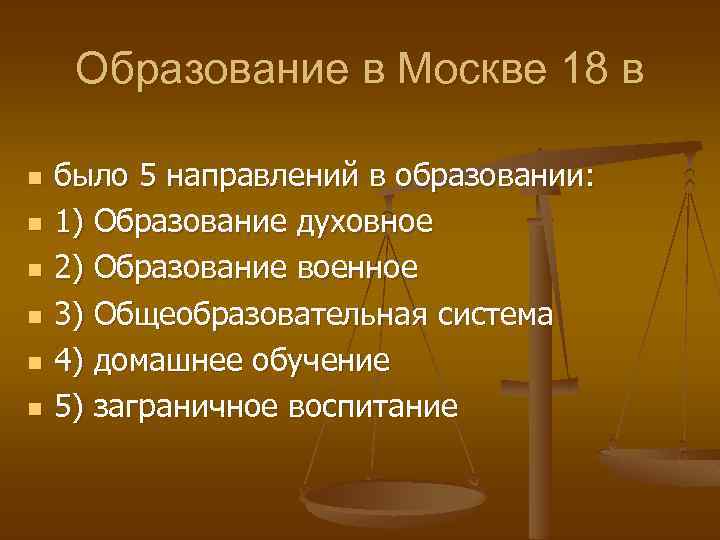 Образование в Москве 18 в

- было 5 направлений в образовании:
- 1) Образование духовное
- 2) Образование военное
- 3) Общеобразовательная система
- 4) домашнее обучение
- 5) заграничное воспитание